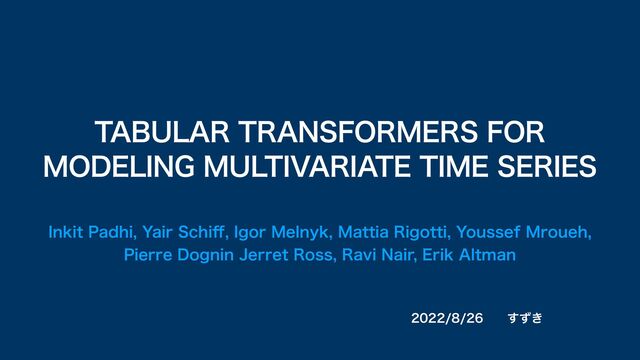 TABULAR TRANSFORMERS FOR MODELING MULTIVARIATE TIME SERIES

Inkit Padhi, Yair Schiff, Igor Melnyk, Mattia Rigotti, Youssef Mroueh, Pierre Dognin Jerret Ross, Ravi Nair, Erik Altman

2022/8/26　すずき